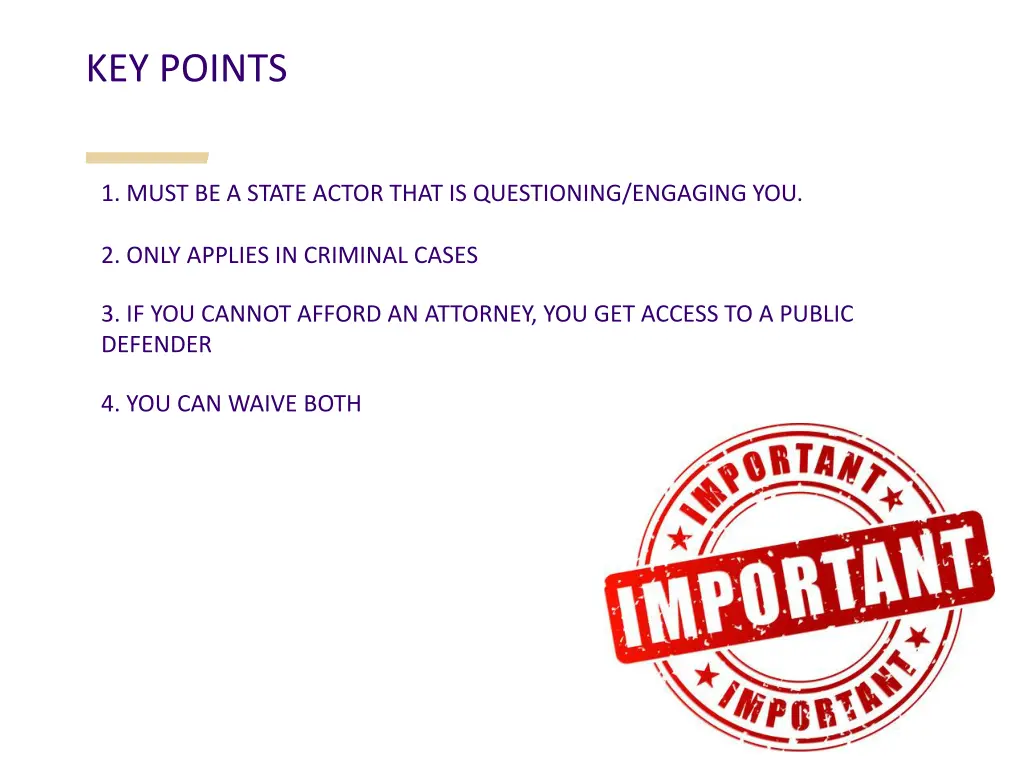 KEY POINTS

1. MUST BE A STATE ACTOR THAT IS QUESTIONING/ENGAGING YOU.

2. ONLY APPLIES IN CRIMINAL CASES

3. IF YOU CANNOT AFFORD AN ATTORNEY, YOU GET ACCESS TO A PUBLIC DEFENDER

4. YOU CAN WAIVE BOTH

IMPORTANT

IMPORTANT

IMPORTANT